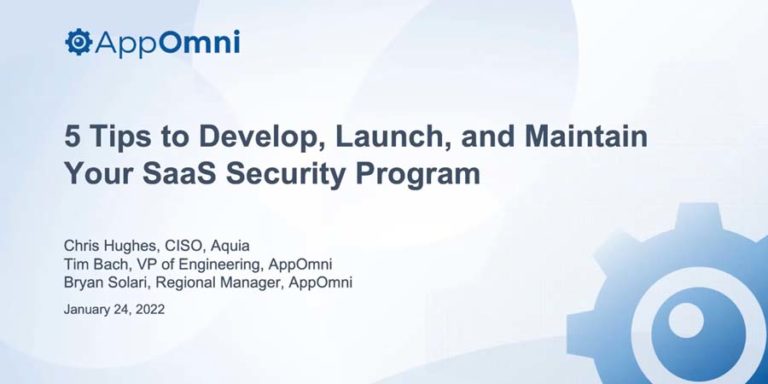 AppOmni

5 Tips to Develop, Launch, and Maintain Your SaaS Security Program

Chris Hughes, CISO, Aquia
Tim Bach, VP of Engineering, AppOmni
Bryan Solari, Regional Manager, AppOmni

January 24, 2022